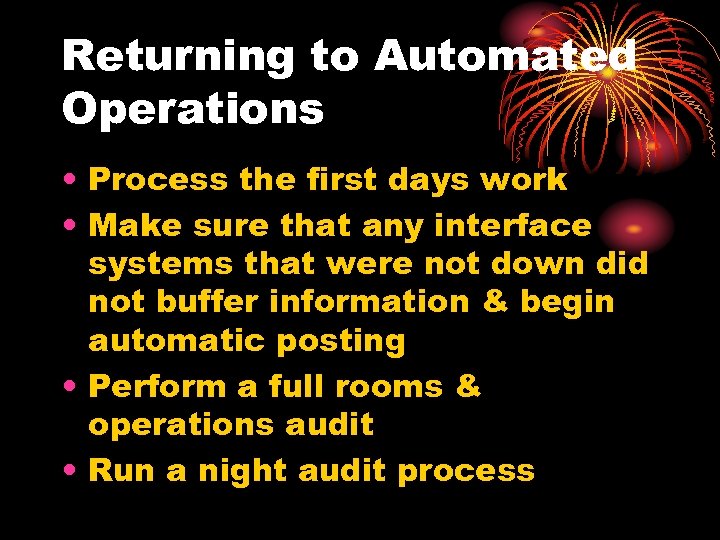 Returning to Automated Operations

• Process the first days work
• Make sure that any interface systems that were not down did not buffer information & begin automatic posting
• Perform a full rooms & operations audit
• Run a night audit process